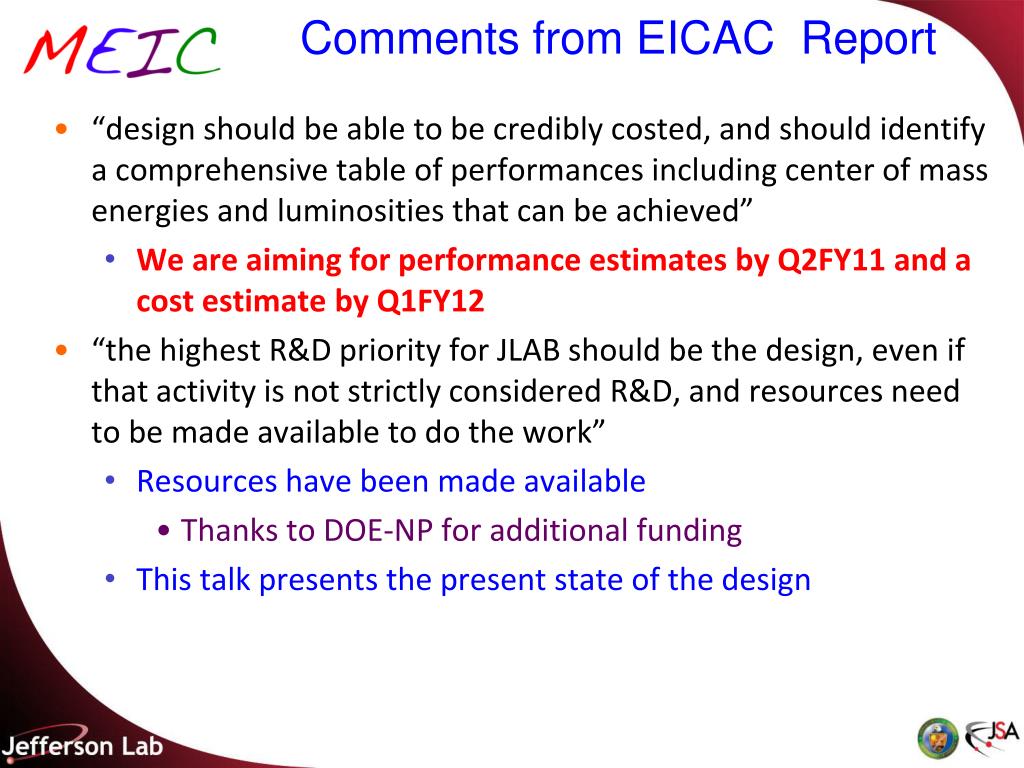 MEIC

Comments from EICAC Report

• “design should be able to be credibly costed, and should identify a comprehensive table of performances including center of mass energies and luminosities that can be achieved”

• We are aiming for performance estimates by Q2FY11 and a cost estimate by Q1FY12

• “the highest R&D priority for JLAB should be the design, even if that activity is not strictly considered R&D, and resources need to be made available to do the work”

• Resources have been made available

• Thanks to DOE-NP for additional funding

• This talk presents the present state of the design

Jefferson Lab

JSA